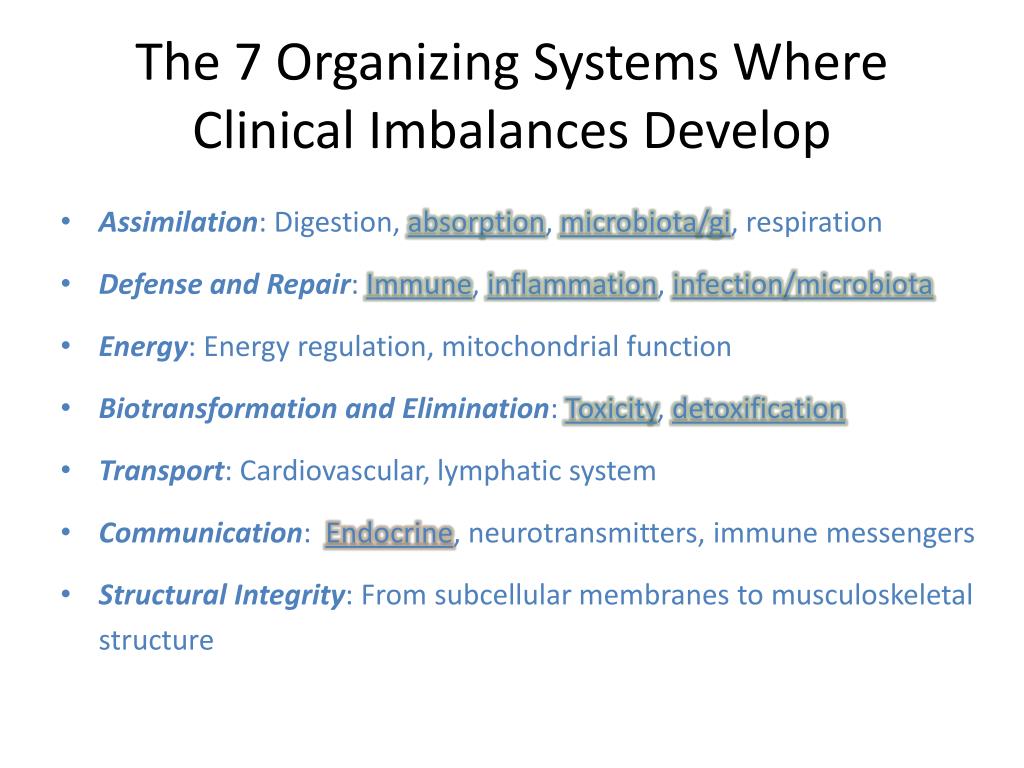 The 7 Organizing Systems Where Clinical Imbalances Develop

• Assimilation: Digestion, absorption, microbiota/gi, respiration
• Defense and Repair: Immune, inflammation, infection/microbiota
• Energy: Energy regulation, mitochondrial function
• Biotransformation and Elimination: Toxicity, detoxification
• Transport: Cardiovascular, lymphatic system
• Communication: Endocrine, neurotransmitters, immune messengers
• Structural Integrity: From subcellular membranes to musculoskeletal structure